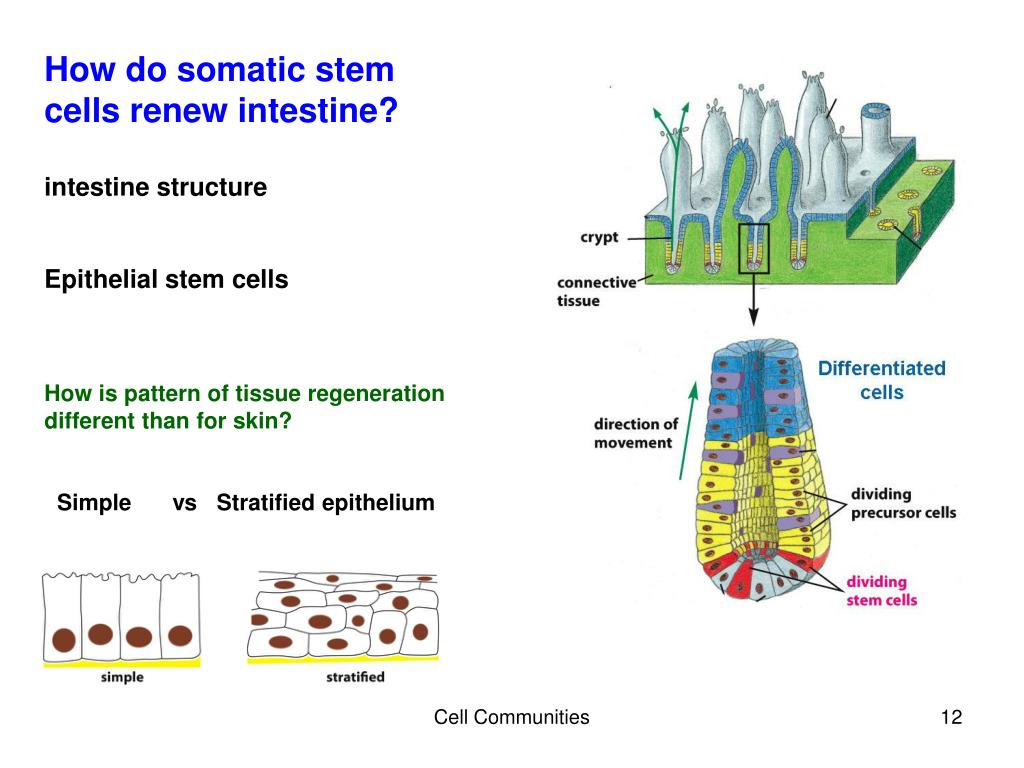 How do somatic stem cells renew intestine?

intestine structure

Epithelial stem cells

How is pattern of tissue regeneration different than for skin?

Simple vs Stratified epithelium

simple

stratified

crypt

connective tissue

Differentiated cells

direction of movement

dividing precursor cells

dividing stem cells

Cell Communities

12